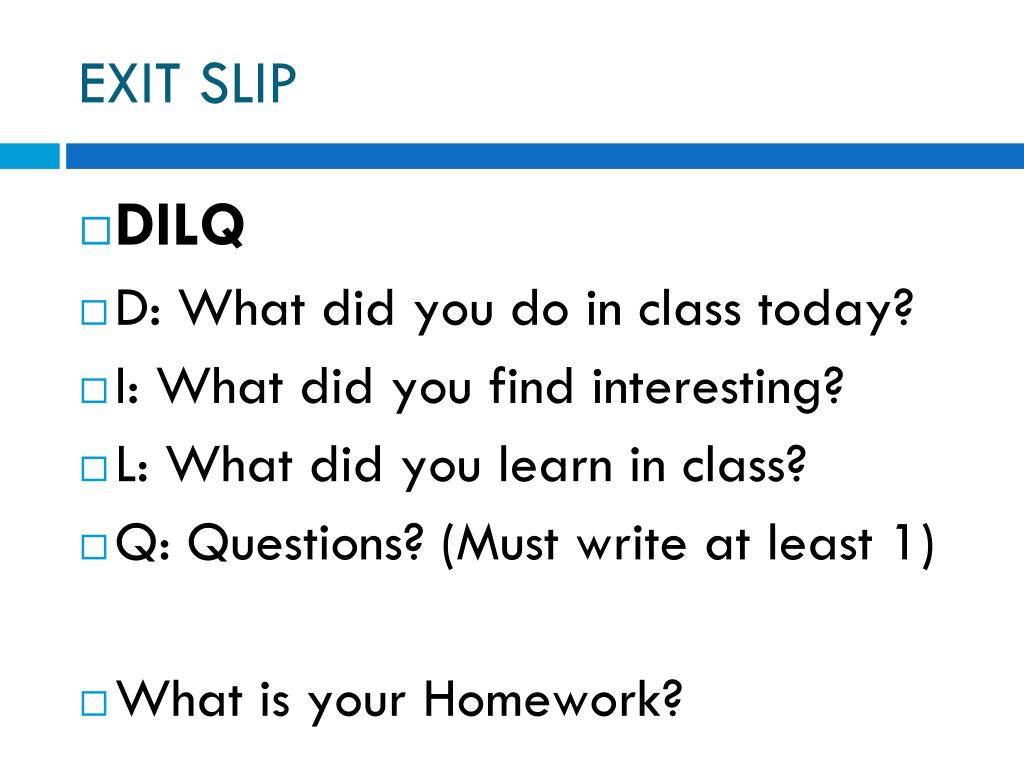 EXIT SLIP

DILQ

D: What did you do in class today?

I: What did you find interesting?

L: What did you learn in class?

Q: Questions? (Must write at least 1)

What is your Homework?